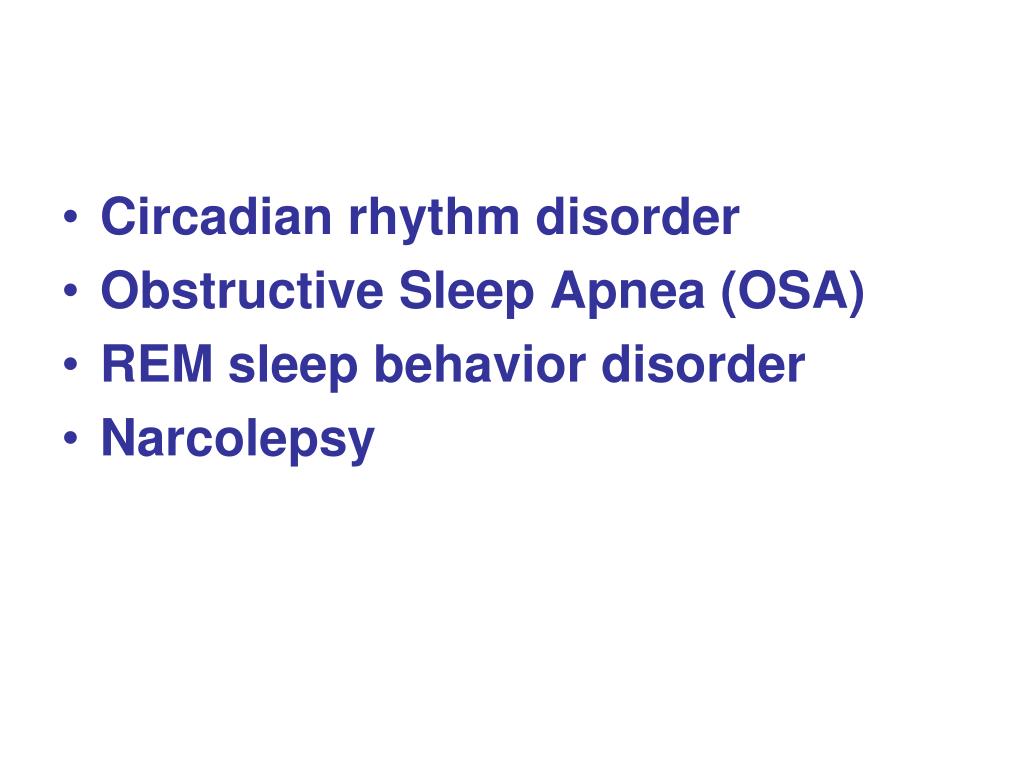 • Circadian rhythm disorder
• Obstructive Sleep Apnea (OSA)
• REM sleep behavior disorder
• Narcolepsy